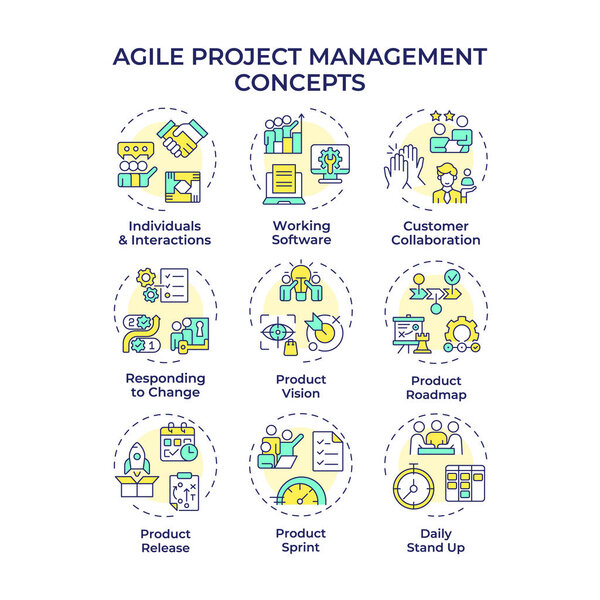 AGILE PROJECT MANAGEMENT CONCEPTS

Individuals & Interactions

Working Software

Customer Collaboration

Responding to Change

Product Vision

Product Roadmap

Product Release

Product Sprint

Daily Stand Up